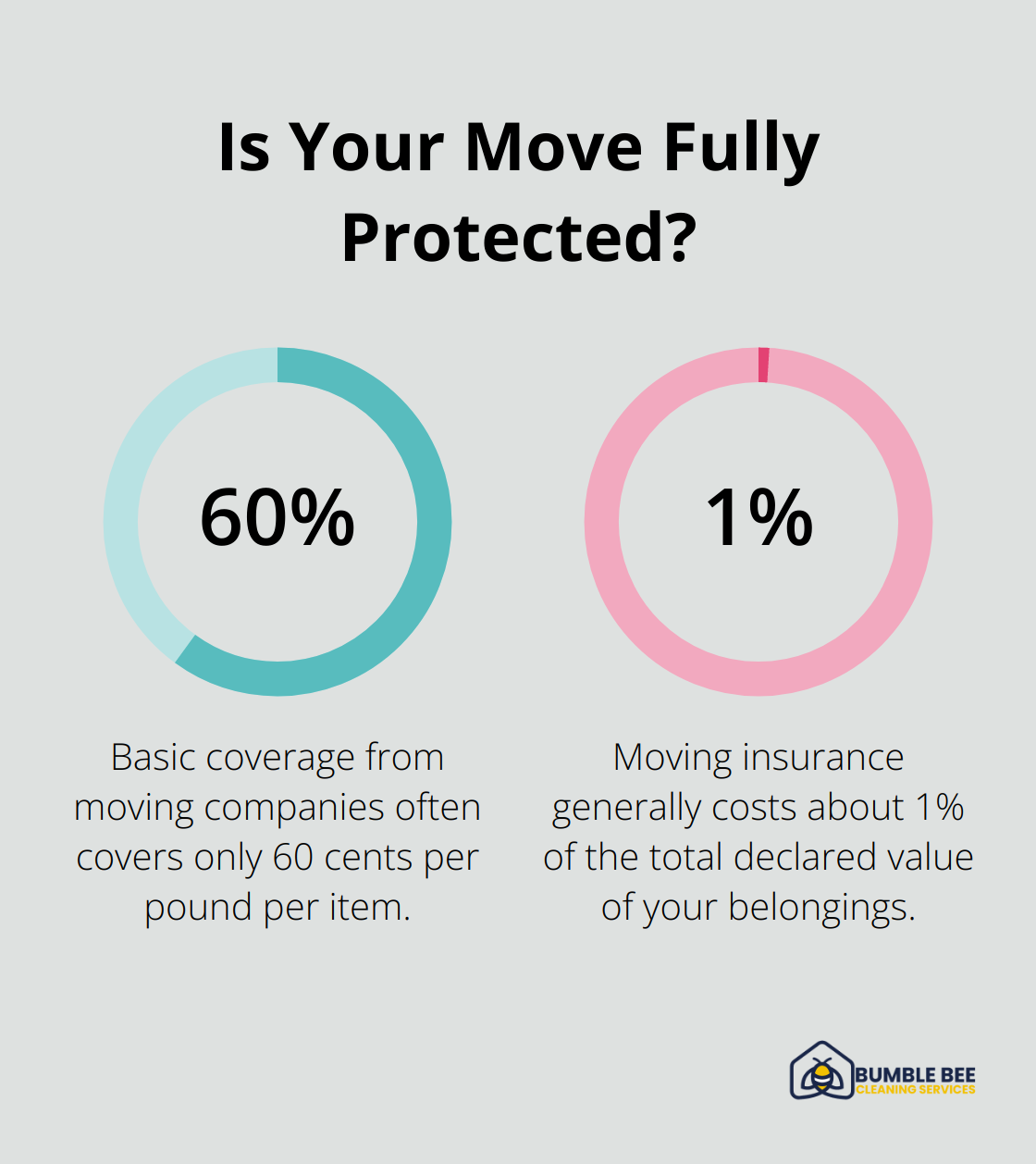 Is Your Move Fully Protected?

60%

Basic coverage from moving companies often covers only 60 cents per pound per item.

1%

Moving insurance generally costs about 1% of the total declared value of your belongings.

BUMBLE BEE
CLEANING SERVICES